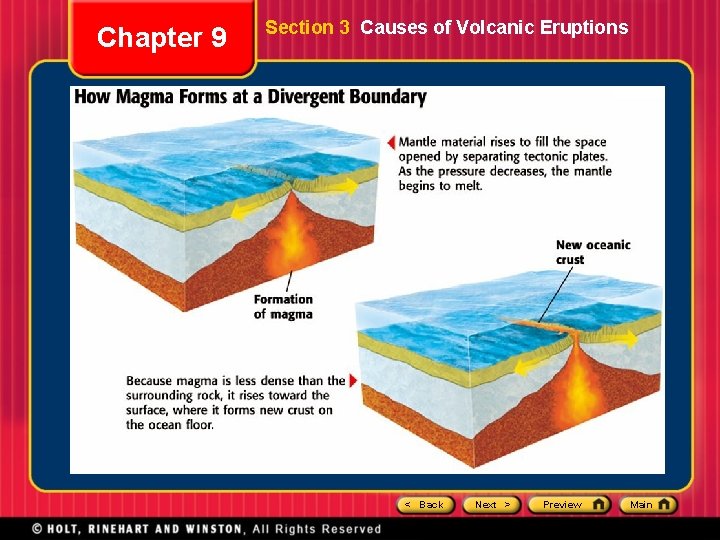 Chapter 9

Section 3 Causes of Volcanic Eruptions

How Magma Forms at a Divergent Boundary

Mantle material rises to fill the space opened by separating tectonic plates. As the pressure decreases, the mantle begins to melt.

Formation of magma

New oceanic crust

Because magma is less dense than the surrounding rock, it rises toward the surface, where it forms new crust on the ocean floor.

< Back

Next >

Preview

Main

© HOLT, RINEHART AND WINSTON, All Rights Reserved